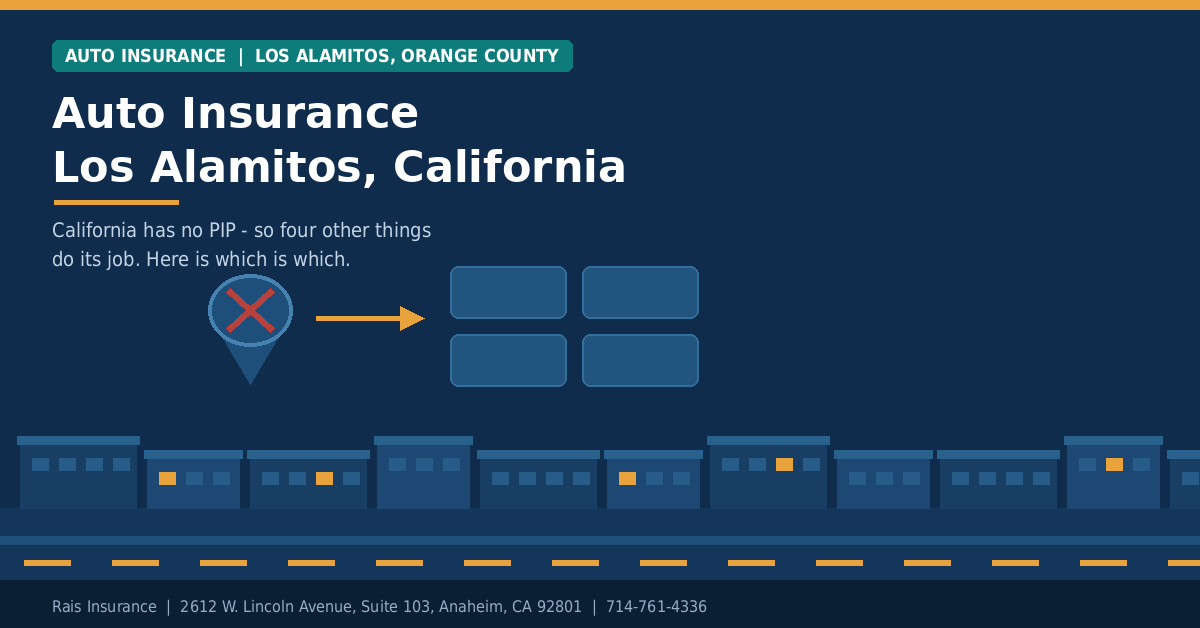 AUTO INSURANCE | LOS ALAMITOS, ORANGE COUNTY

Auto Insurance
Los Alamitos, California

California has no PIP - so four other things do its job. Here is which is which.

Rais Insurance | 2612 W. Lincoln Avenue, Suite 103, Anaheim, CA 92801 | 714-761-4336